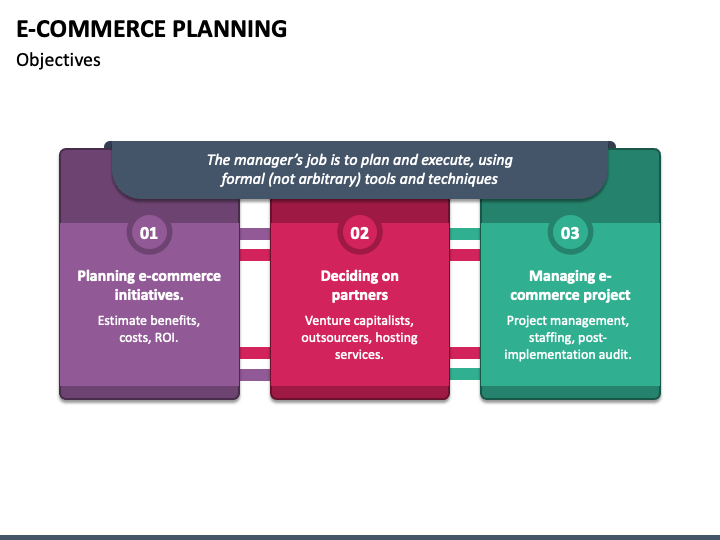 E-COMMERCE PLANNING

Objectives

The manager's job is to plan and execute, using formal (not arbitrary) tools and techniques

01

Planning e-commerce initiatives.

Estimate benefits, costs, ROI.

02

Deciding on partners

Venture capitalists, outsourcers, hosting services.

03

Managing e-commerce project

Project management, staffing, post-implementation audit.